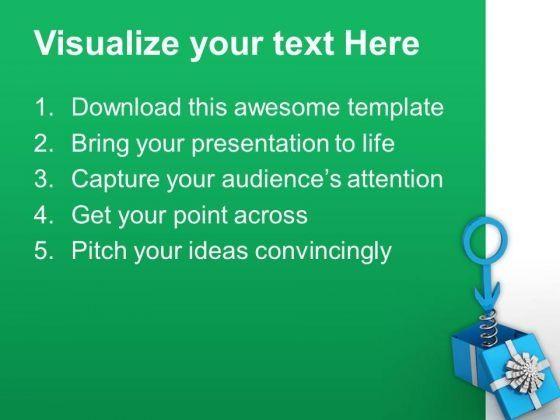 Visualize your text Here

1. Download this awesome template
2. Bring your presentation to life
3. Capture your audience's attention
4. Get your point across
5. Pitch your ideas convincingly